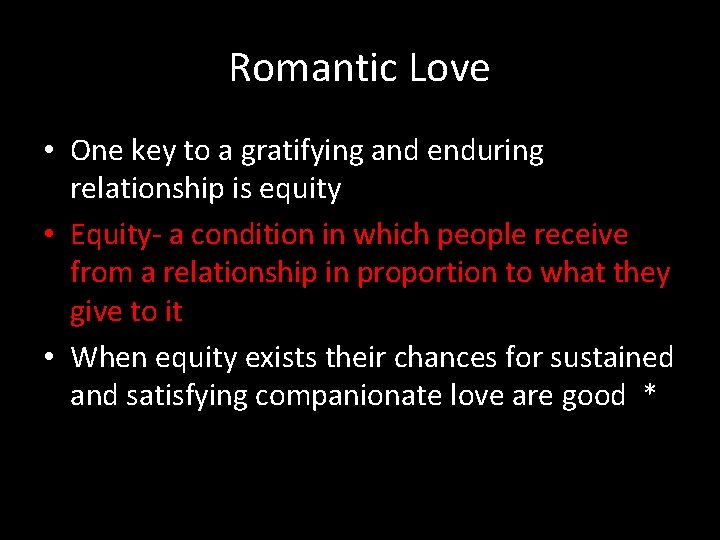 Romantic Love

• One key to a gratifying and enduring relationship is equity
• Equity- a condition in which people receive from a relationship in proportion to what they give to it
• When equity exists their chances for sustained and satisfying companionate love are good *